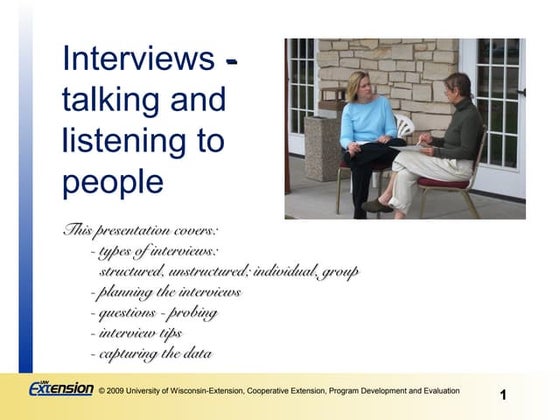 Interviews - talking and listening to people

This presentation covers:
- types of interviews:
structured, unstructured; individual, group
- planning the interviews
- questions - probing
- interview tips
- capturing the data

UW Extension © 2009 University of Wisconsin-Extension, Cooperative Extension, Program Development and Evaluation

1